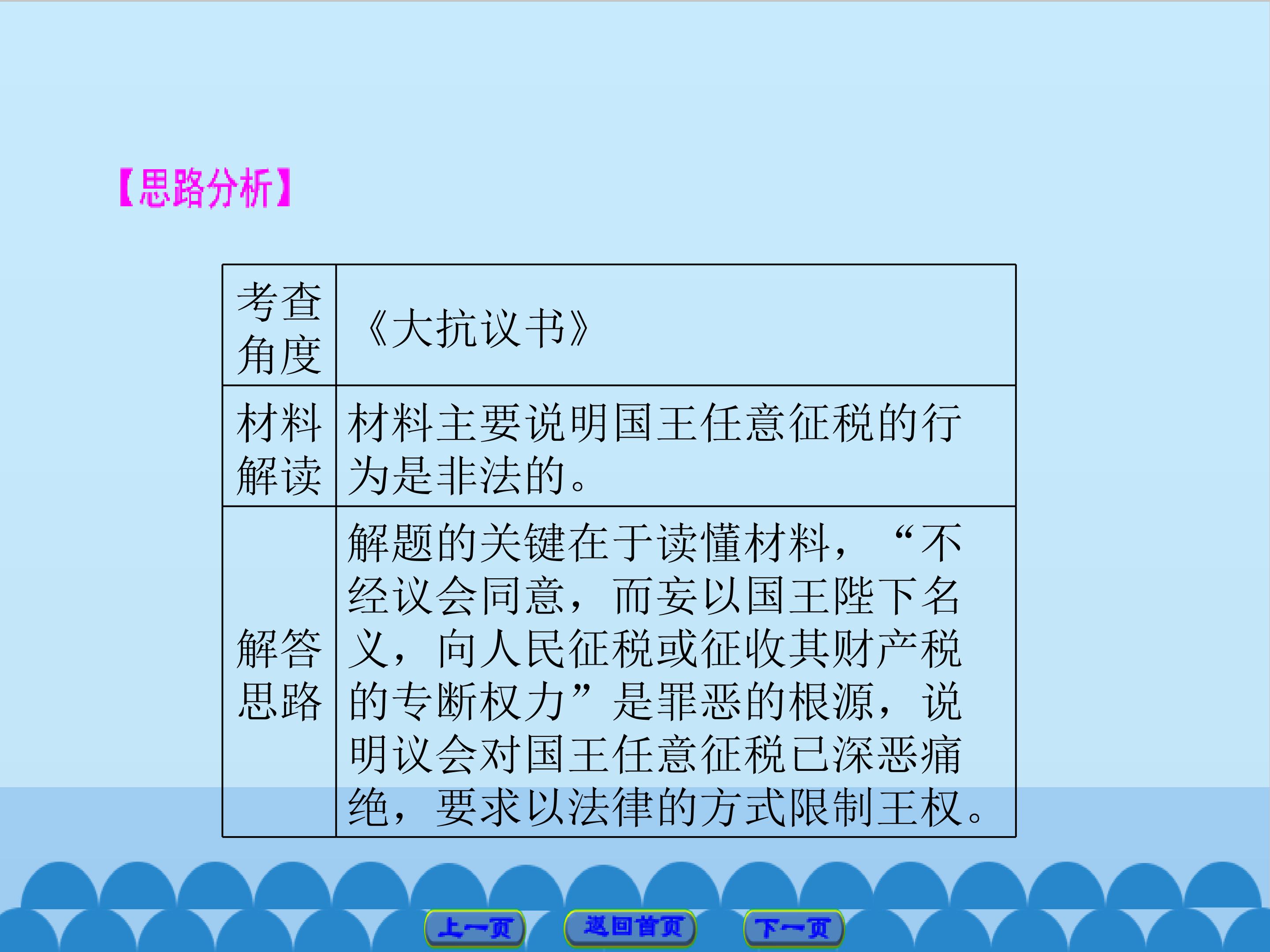 【思路分析】

| 考查角度 | 《大抗议书》 |
|---|---|
| 材料解读 | 材料主要说明国王任意征税的行为是非法的。 |
| 解答思路 | 解题的关键在于读懂材料，“不经议会同意，而妄以国王陛下名义，向人民征税或征收其财产税的专断权力”是罪恶的根源，说明议会对国王任意征税已深恶痛绝，要求以法律的方式限制王权。 |

上一页 返回首页 下一页